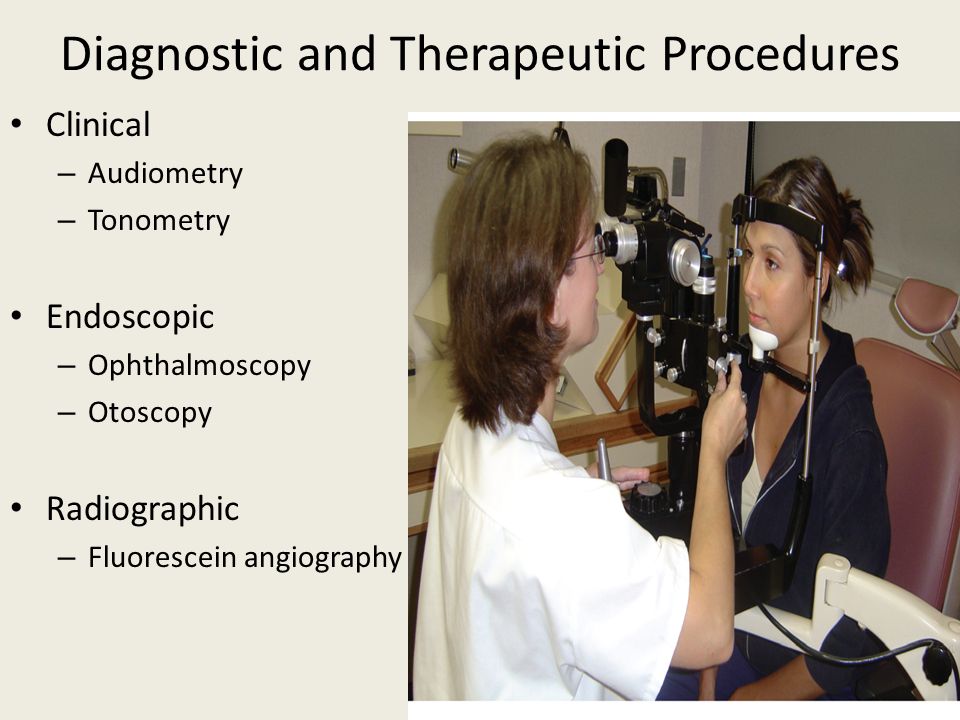 Diagnostic and Therapeutic Procedures

• Clinical
– Audiometry
– Tonometry

• Endoscopic
– Ophthalmoscopy
– Otoscopy

• Radiographic
– Fluorescein angiography